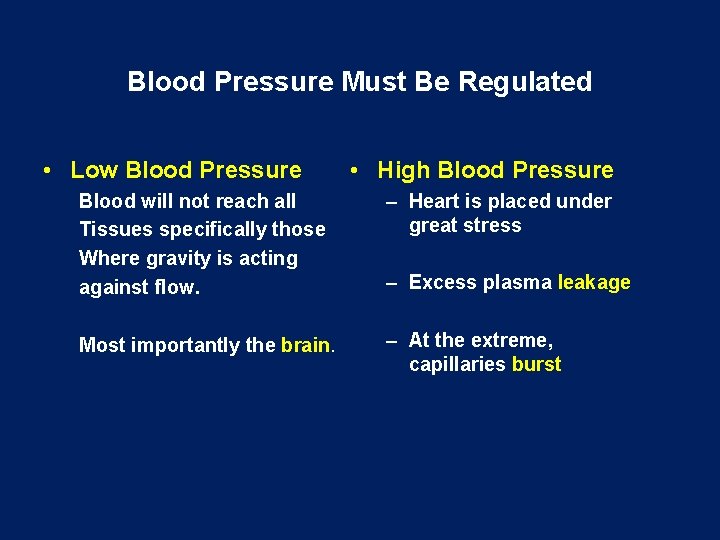 Blood Pressure Must Be Regulated

• Low Blood Pressure

Blood will not reach all Tissues specifically those Where gravity is acting against flow.

Most importantly the brain.

• High Blood Pressure

– Heart is placed under great stress

– Excess plasma leakage

– At the extreme, capillaries burst